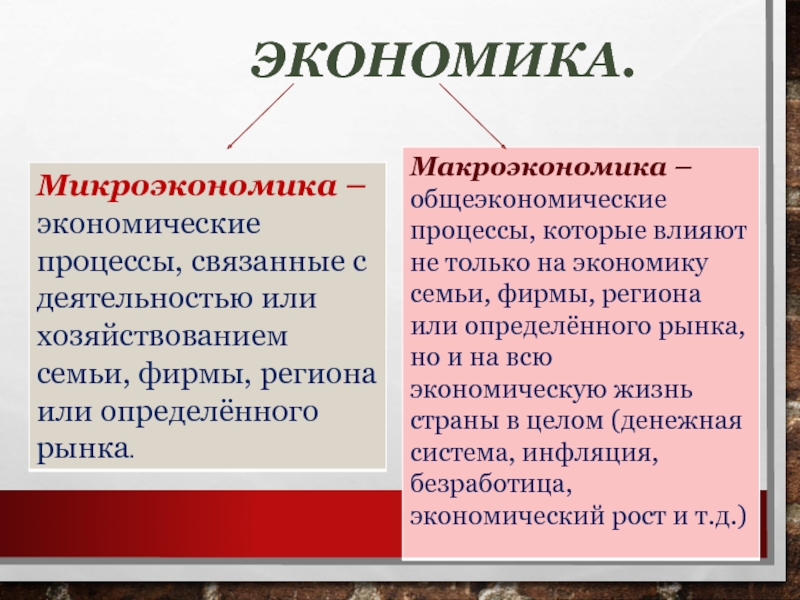 ЭКОНОМИКА.

Микроэкономика – экономические процессы, связанные с деятельностью или хозяйствованием семьи, фирмы, региона или определённого рынка.

Макроэкономика – общеэкономические процессы, которые влияют не только на экономику семьи, фирмы, региона или определённого рынка, но и на всю экономическую жизнь страны в целом (денежная система, инфляция, безработица, экономический рост и т.д.)